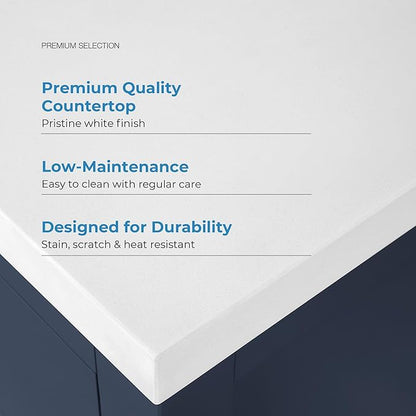 PREMIUM SELECTION

Premium Quality Countertop
Pristine white finish

Low-Maintenance
Easy to clean with regular care

Designed for Durability
Stain, scratch & heat resistant